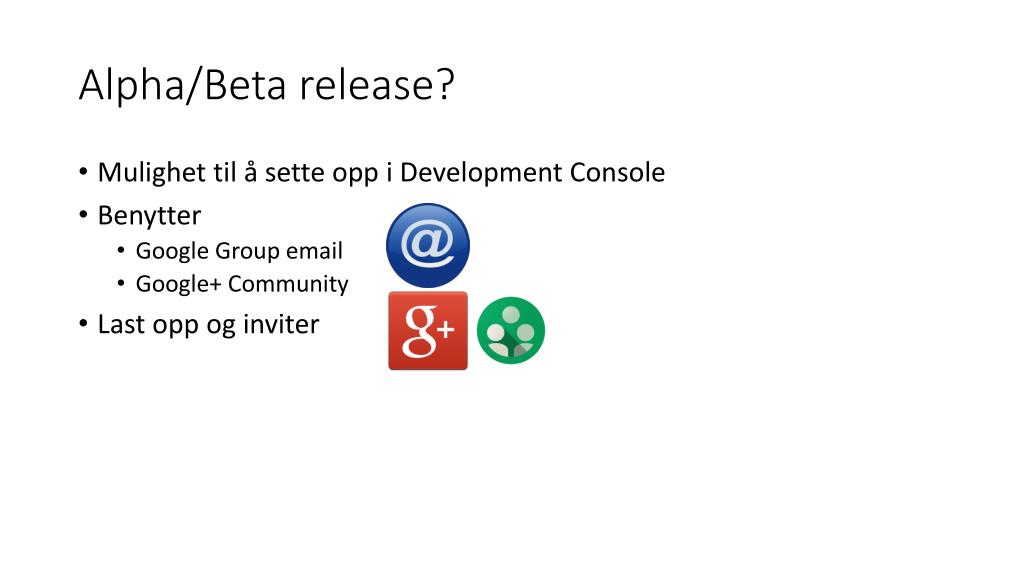 Alpha/Beta release?

• Mulighet til å sette opp i Development Console
• Benytter
  • Google Group email
  • Google+ Community
• Last opp og inviter

@

g+